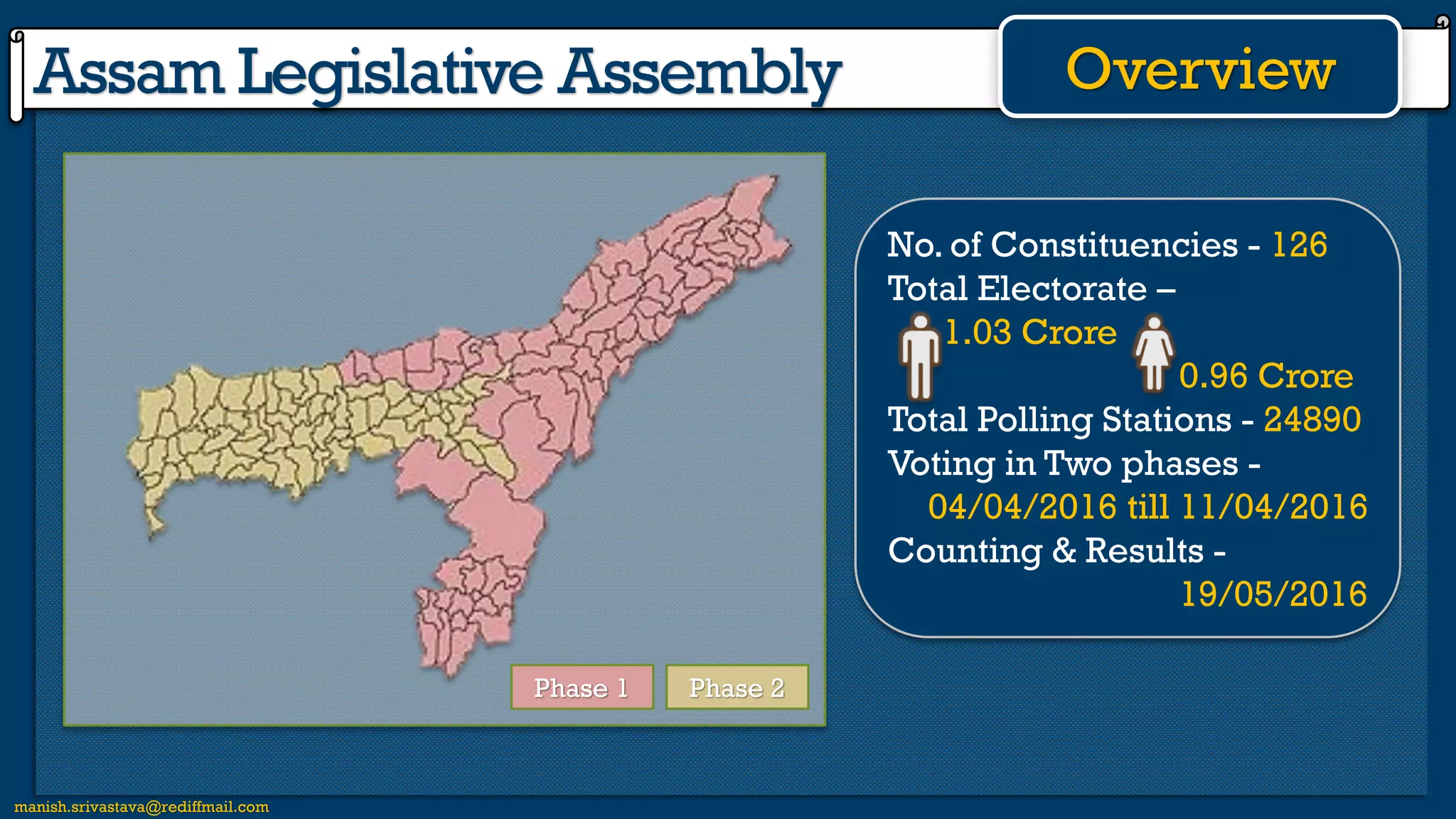 Assam Legislative Assembly

Overview

Phase 1
Phase 2

No. of Constituencies - 126
Total Electorate –
1.03 Crore
0.96 Crore
Total Polling Stations - 24890
Voting in Two phases -
04/04/2016 till 11/04/2016
Counting & Results -
19/05/2016

manish.srivastava@rediffmail.com